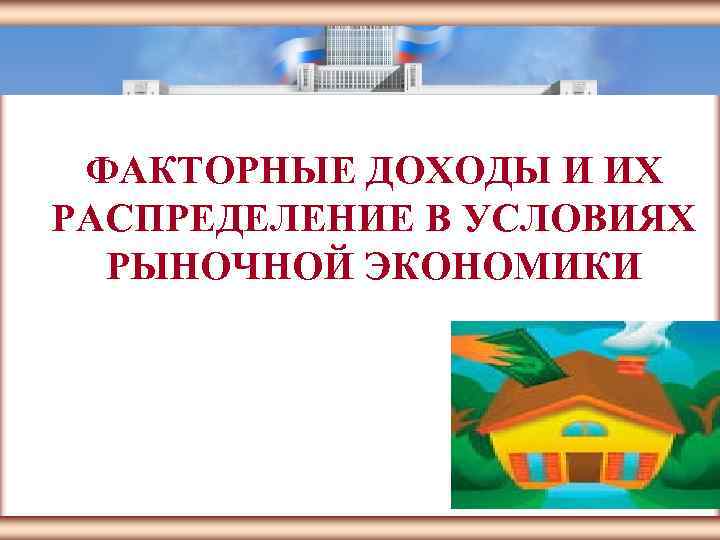 ФАКТОРНЫЕ ДОХОДЫ И ИХ РАСПРЕДЕЛЕНИЕ В УСЛОВИЯХ РЫНОЧНОЙ ЭКОНОМИКИ